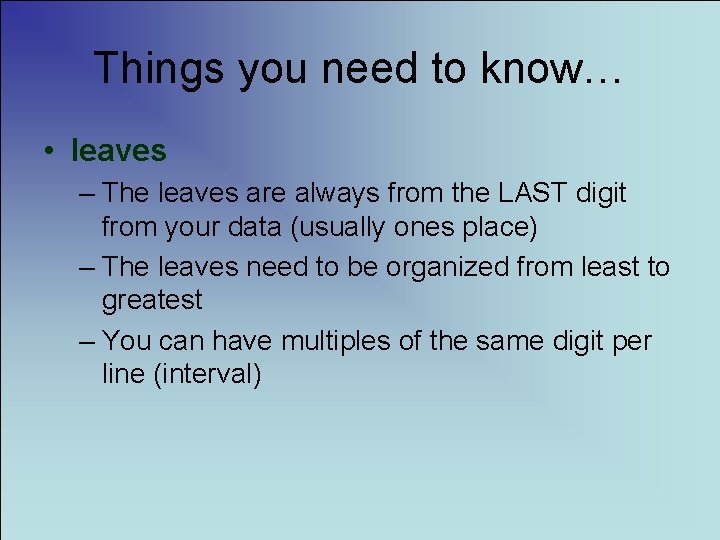 Things you need to know…

• leaves
– The leaves are always from the LAST digit from your data (usually ones place)
– The leaves need to be organized from least to greatest
– You can have multiples of the same digit per line (interval)